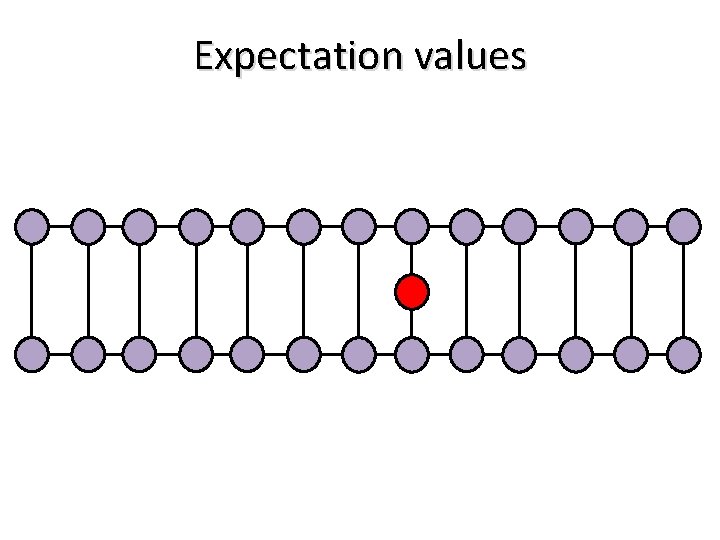 Expectation values